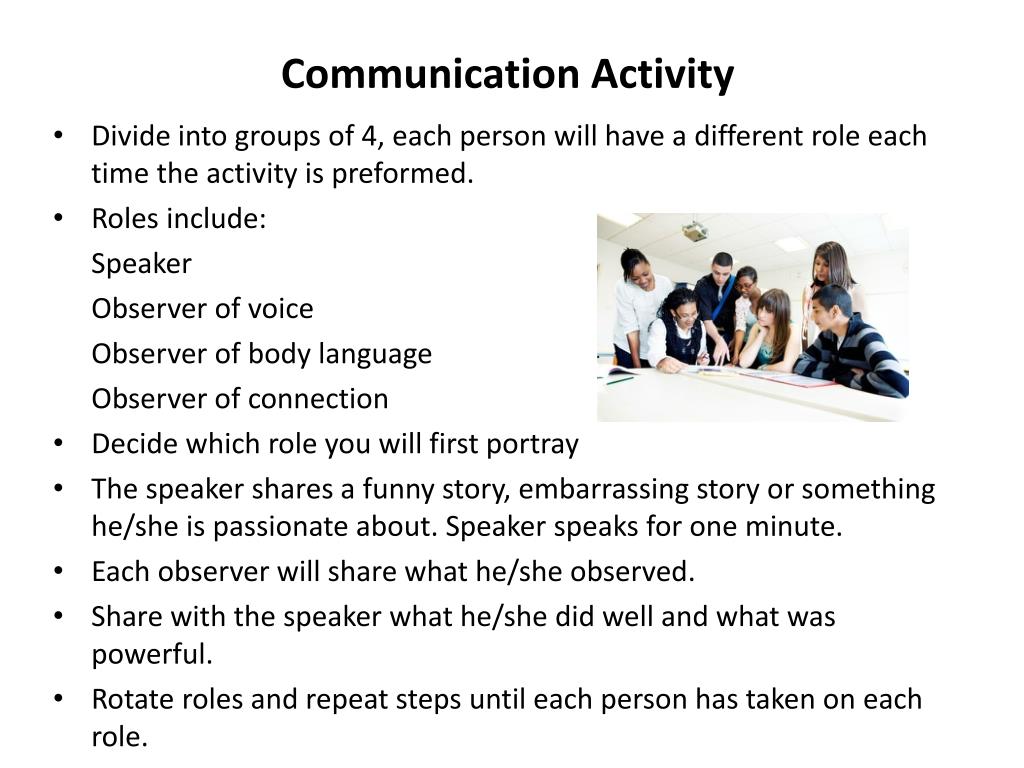 Communication Activity

• Divide into groups of 4, each person will have a different role each time the activity is preformed.
• Roles include:
Speaker
Observer of voice
Observer of body language
Observer of connection
• Decide which role you will first portray
• The speaker shares a funny story, embarrassing story or something he/she is passionate about. Speaker speaks for one minute.
• Each observer will share what he/she observed.
• Share with the speaker what he/she did well and what was powerful.
• Rotate roles and repeat steps until each person has taken on each role.